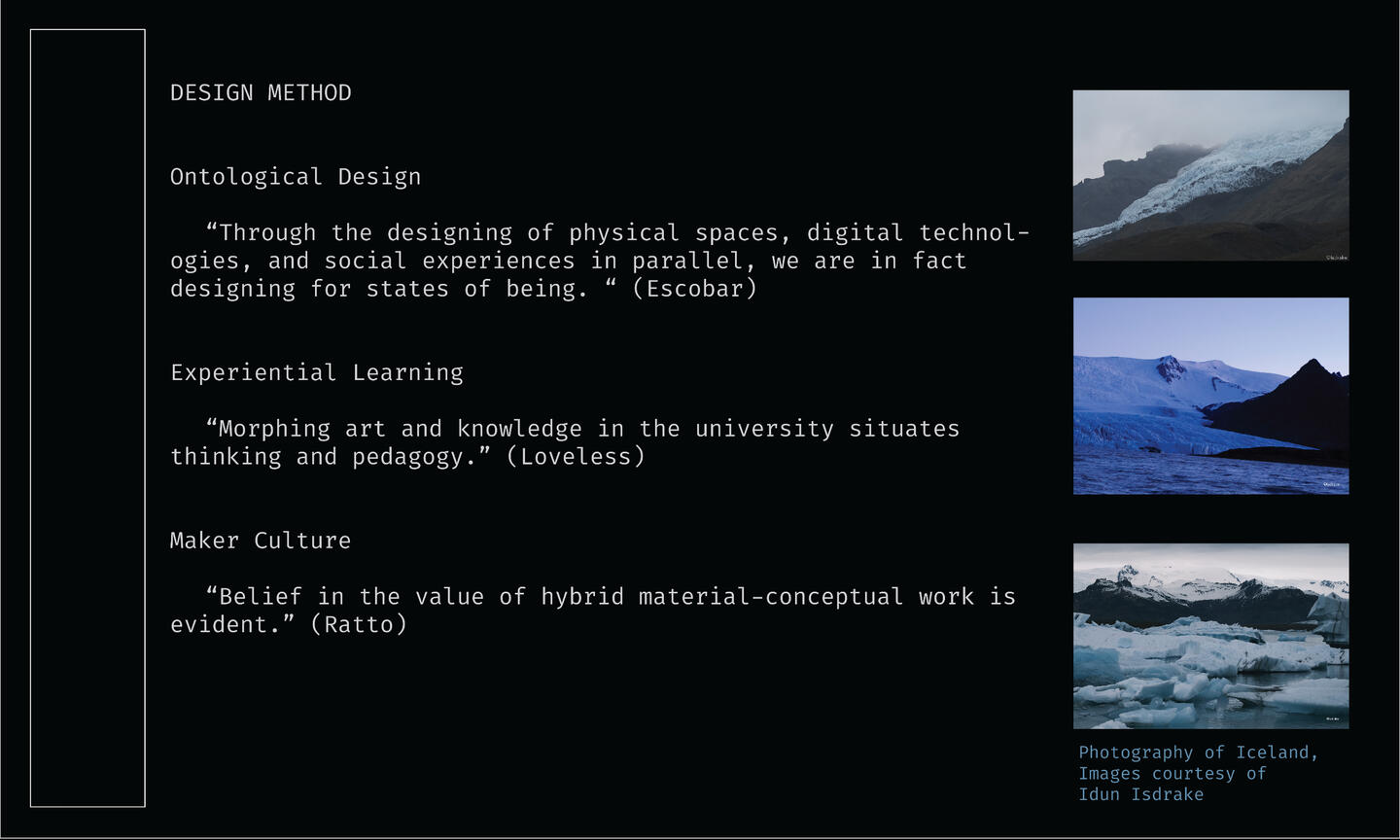 DESIGN METHOD

Ontological Design

“Through the designing of physical spaces, digital technologies, and social experiences in parallel, we are in fact designing for states of being. “ (Escobar)

Experiential Learning

“Morphing art and knowledge in the university situates thinking and pedagogy.” (Loveless)

Maker Culture

“Belief in the value of hybrid material-conceptual work is evident.” (Ratto)

Photography of Iceland, Images courtesy of Idun Isdrake